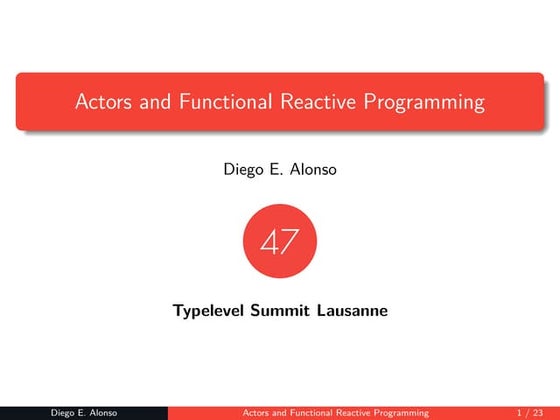 Actors and Functional Reactive Programming

Diego E. Alonso

47

Typelevel Summit Lausanne

Diego E. Alonso Actors and Functional Reactive Programming 1 / 23